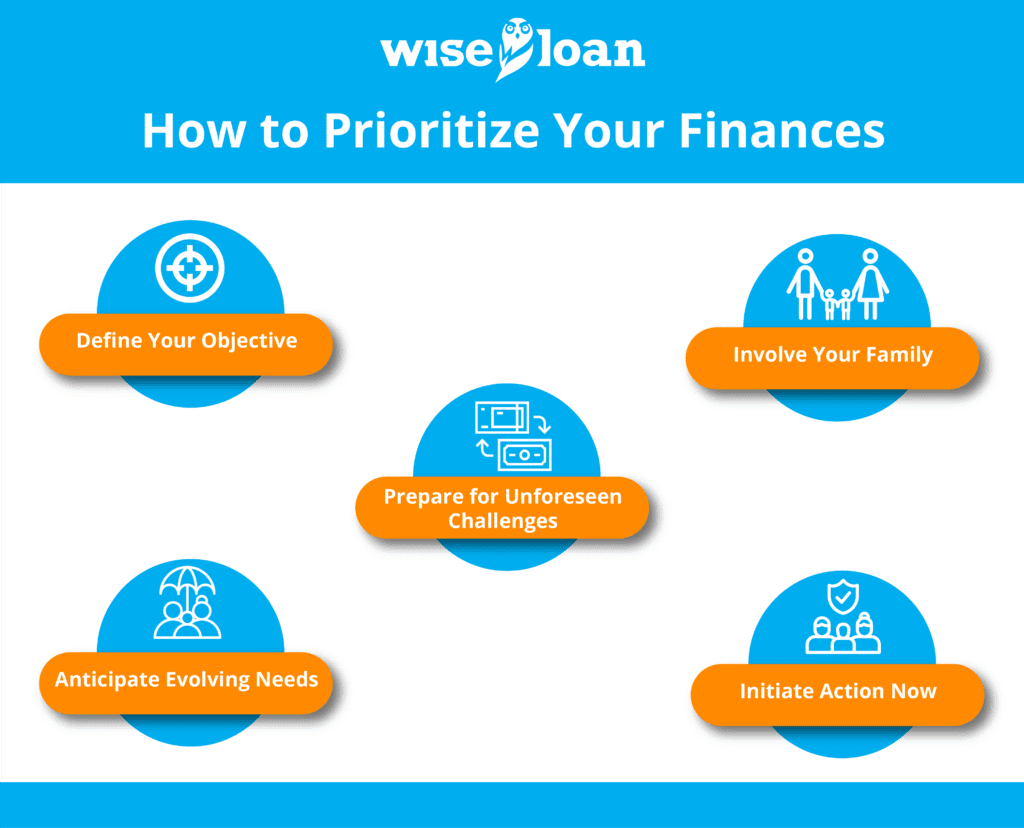 wise loan

How to Prioritize Your Finances

Define Your Objective

Involve Your Family

Prepare for Unforeseen Challenges

Anticipate Evolving Needs

Initiate Action Now